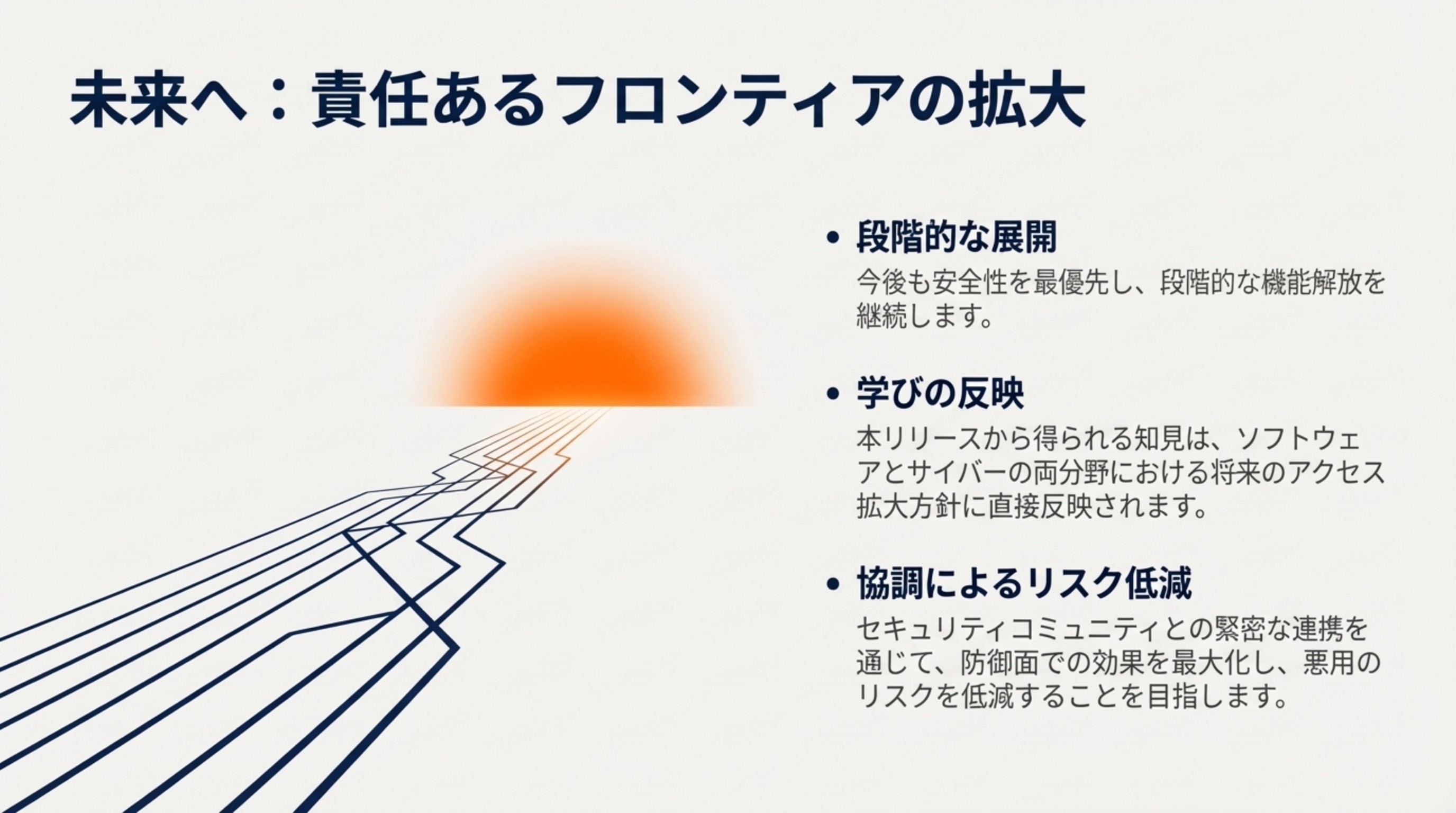 未来へ：責任あるフロンティアの拡大

• 段階的な展開
今後も安全性を最優先し、段階的な機能解放を継続します。

• 学びの反映
本リリースから得られる知見は、ソフトウェアとサイバーの両分野における将来のアクセス拡大方針に直接反映されます。

• 協調によるリスク低減
セキュリティコミュニティとの緊密な連携を通じて、防御面での効果を最大化し、悪用のリスクを低減することを目指します。